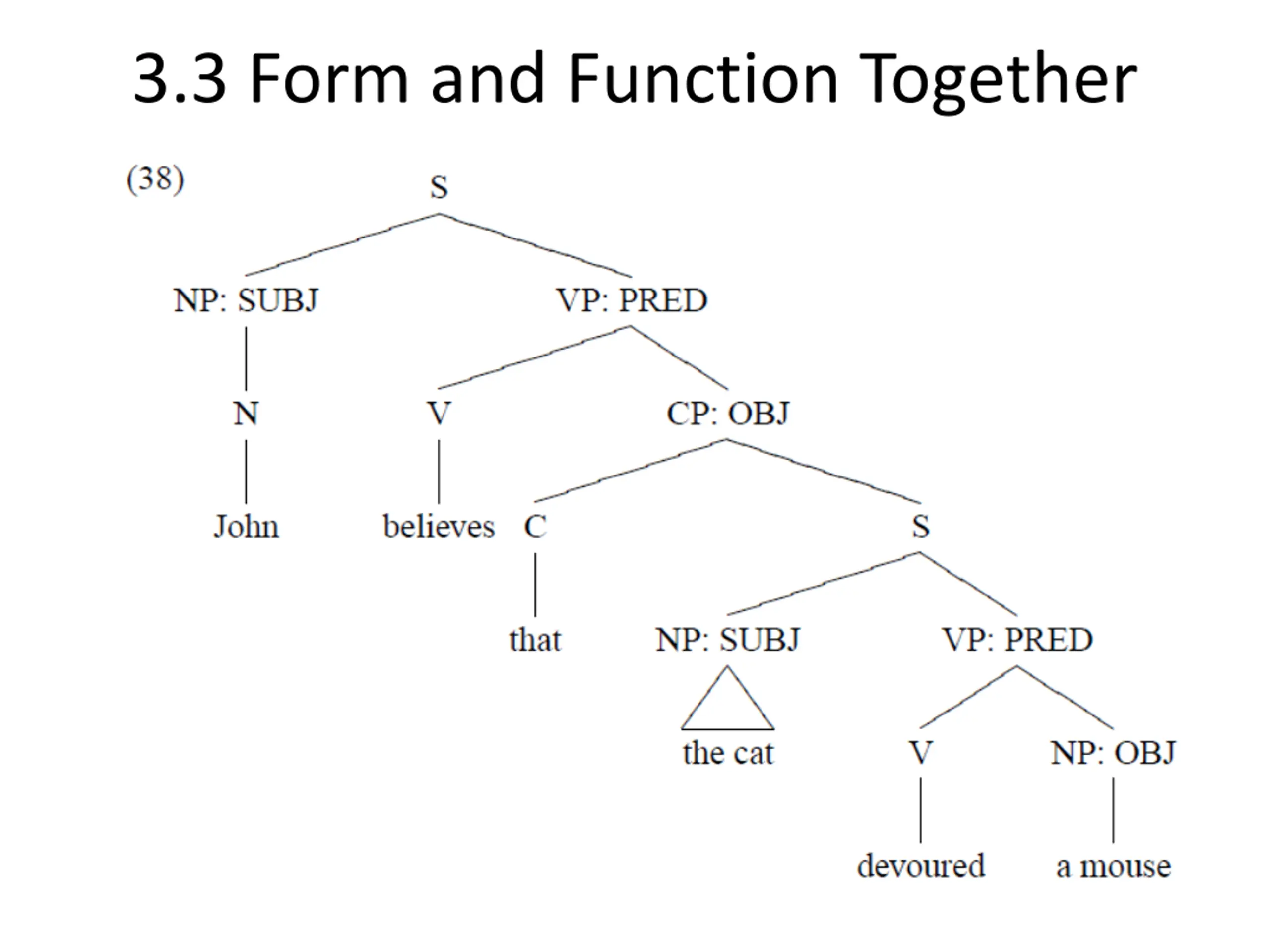 3.3 Form and Function Together

(38)

S

NP: SUBJ

VP: PRED

N

V

CP: OBJ

John

believes

C

S

that

NP: SUBJ

VP: PRED

the cat

V

NP: OBJ

devoured

a mouse